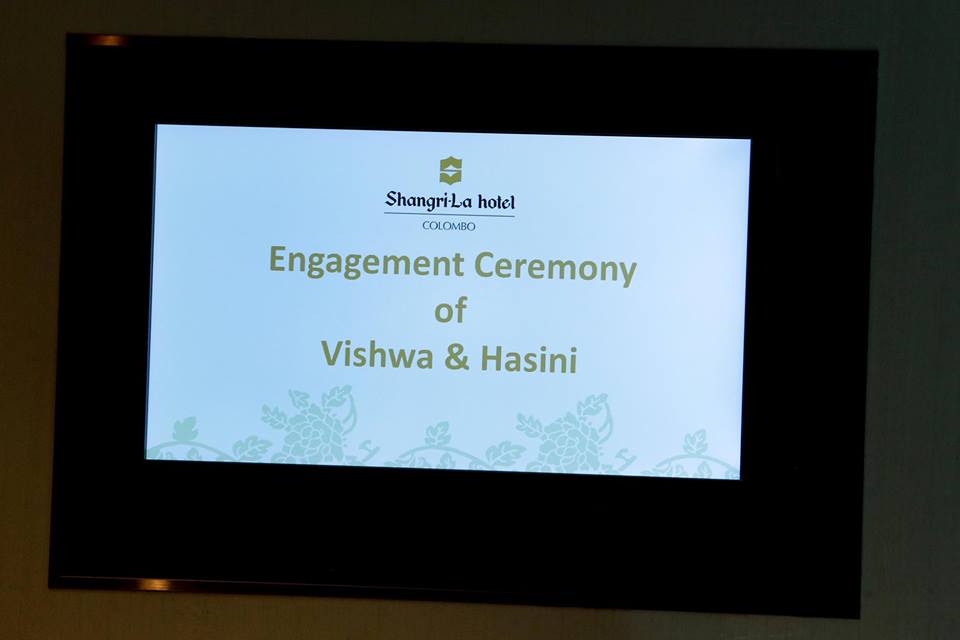 Shangri-La hotel
COLOMBO

Engagement Ceremony
of
Vishwa & Hasini